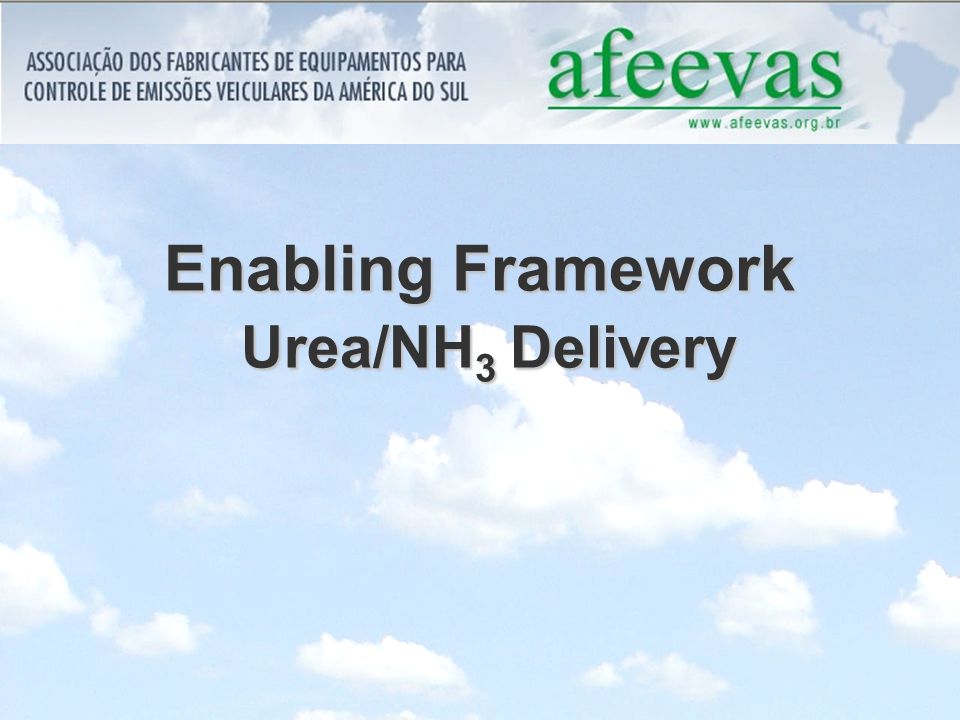 ASSOCIAÇÃO DOS FABRICANTES DE EQUIPAMENTOS PARA CONTROLE DE EMISSÕES VEICULARES DA AMÉRICA DO SUL

afeevas
www.afeevas.org.br

Enabling Framework
Urea/$NH_3$ Delivery